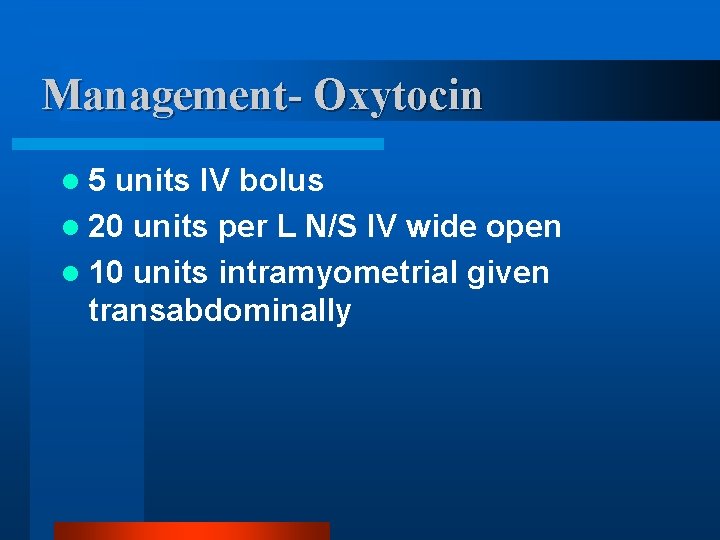 Management- Oxytocin

- 5 units IV bolus
- 20 units per L N/S IV wide open
- 10 units intramyometrial given transabdominally